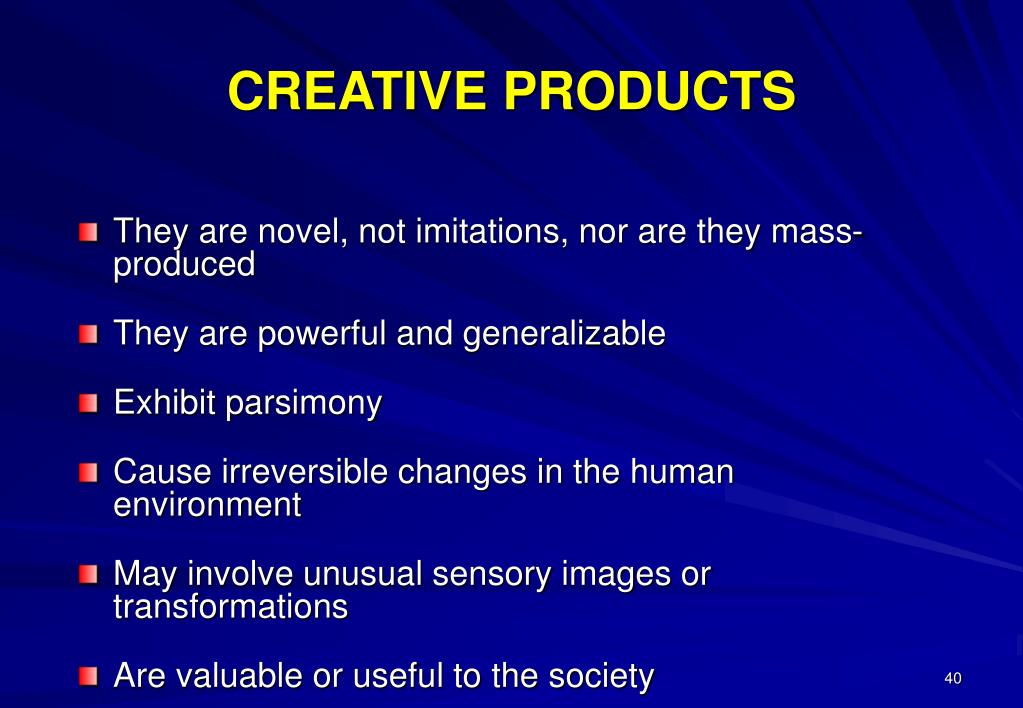 CREATIVE PRODUCTS

They are novel, not imitations, nor are they mass-produced

They are powerful and generalizable

Exhibit parsimony

Cause irreversible changes in the human environment

May involve unusual sensory images or transformations

Are valuable or useful to the society

40